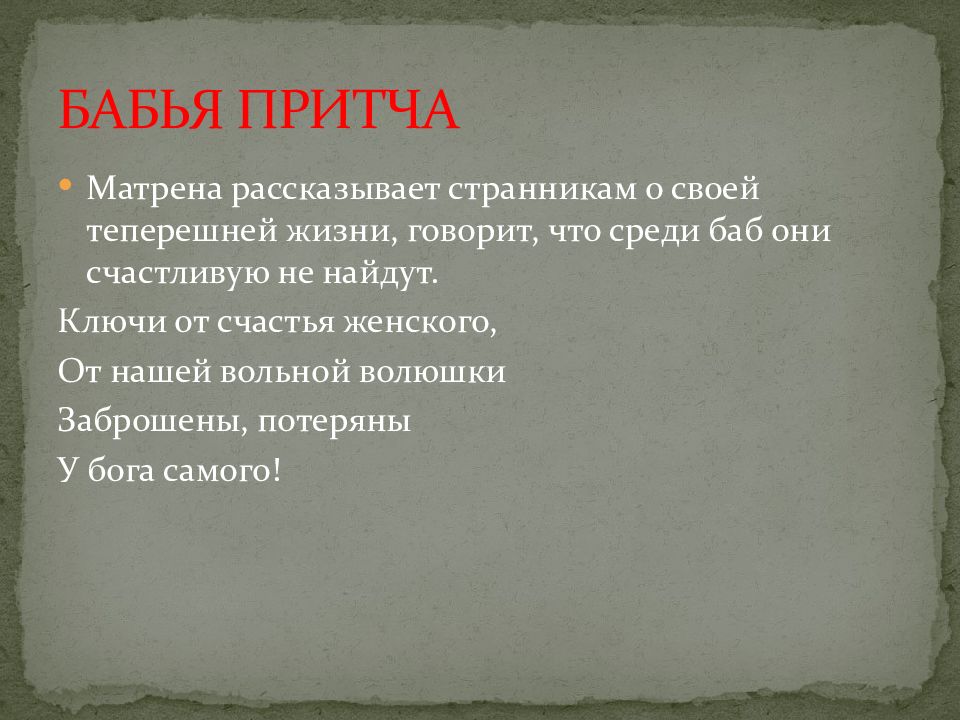 БАБЬЯ ПРИТЧА

Матрена рассказывает странникам о своей теперешней жизни, говорит, что среди баб они счастливую не найдут.

Ключи от счастья женского,

От нашей вольной волюшки

Заброшены, потеряны

У бога самого!